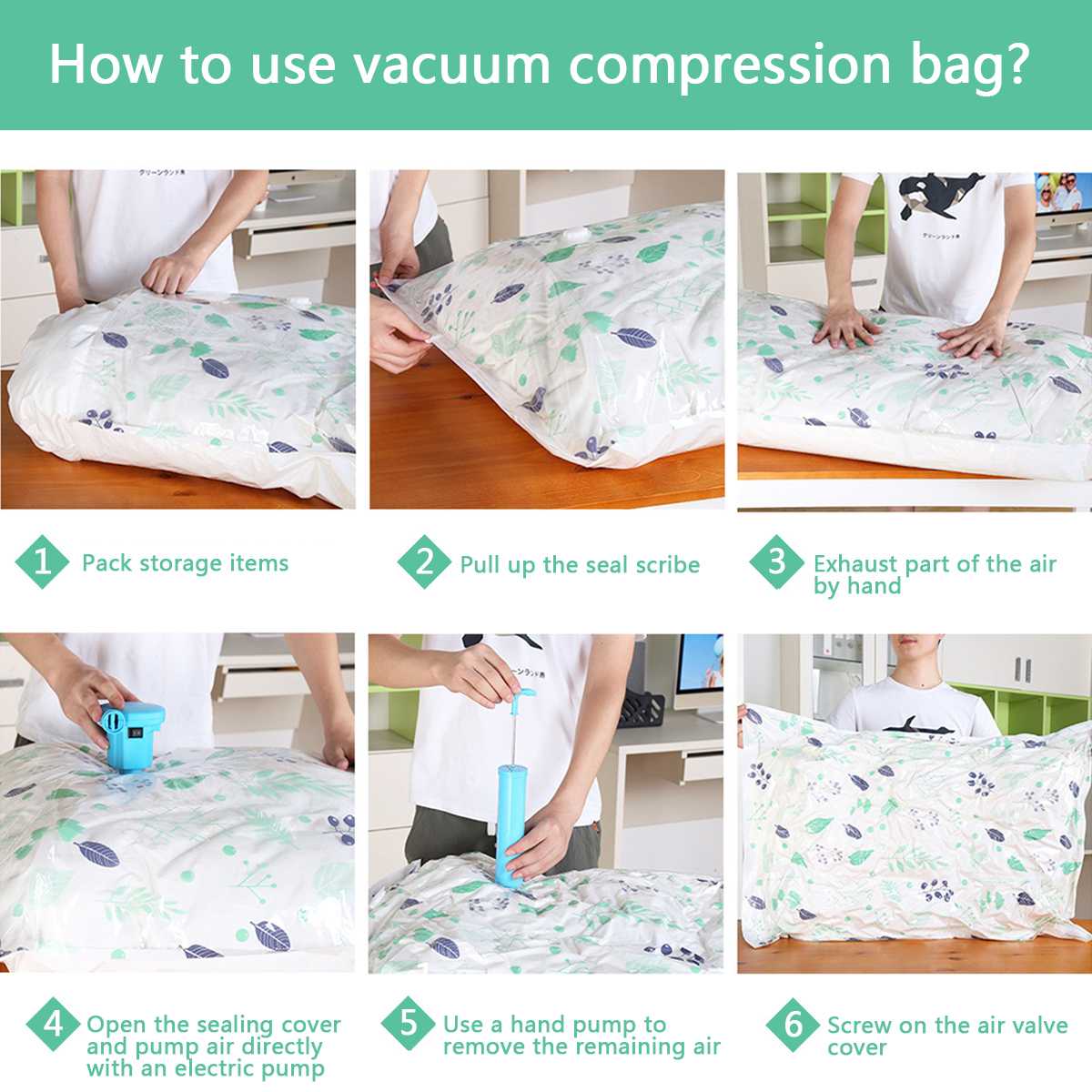 How to use vacuum compression bag?

1 Pack storage items

2 Pull up the seal scribe

3 Exhaust part of the air by hand

4 Open the sealing cover and pump air directly with an electric pump

5 Use a hand pump to remove the remaining air

6 Screw on the air valve cover